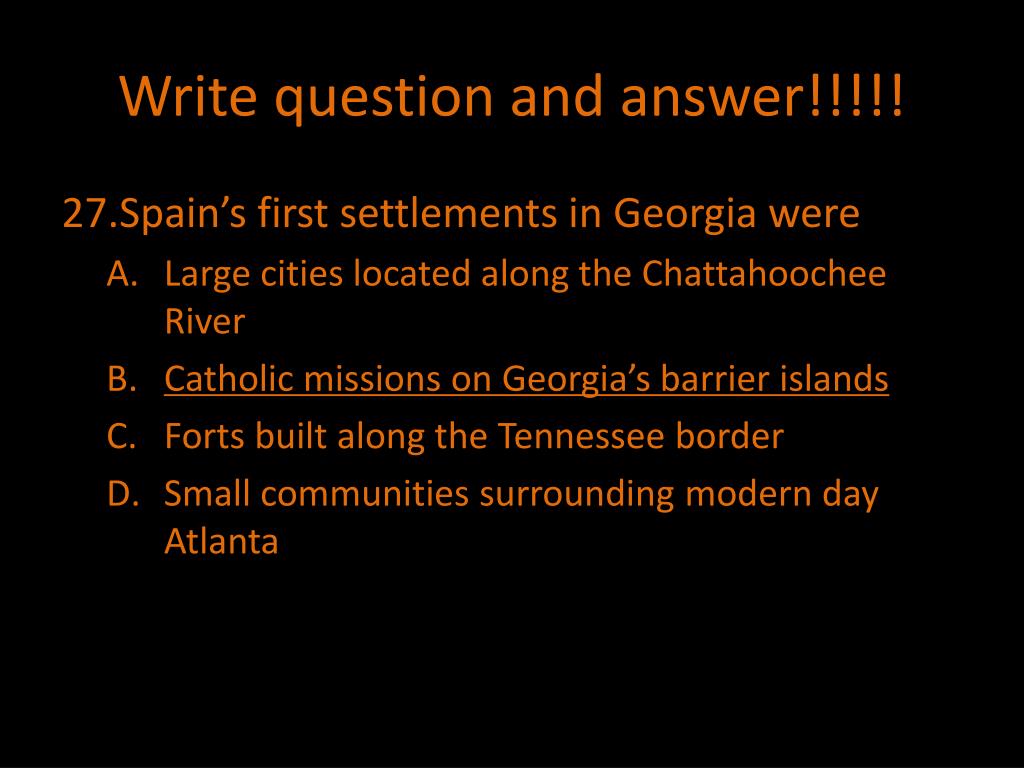 Write question and answer!!!!!

27.Spain’s first settlements in Georgia were

A. Large cities located along the Chattahoochee River

B. Catholic missions on Georgia’s barrier islands

C. Forts built along the Tennessee border

D. Small communities surrounding modern day Atlanta